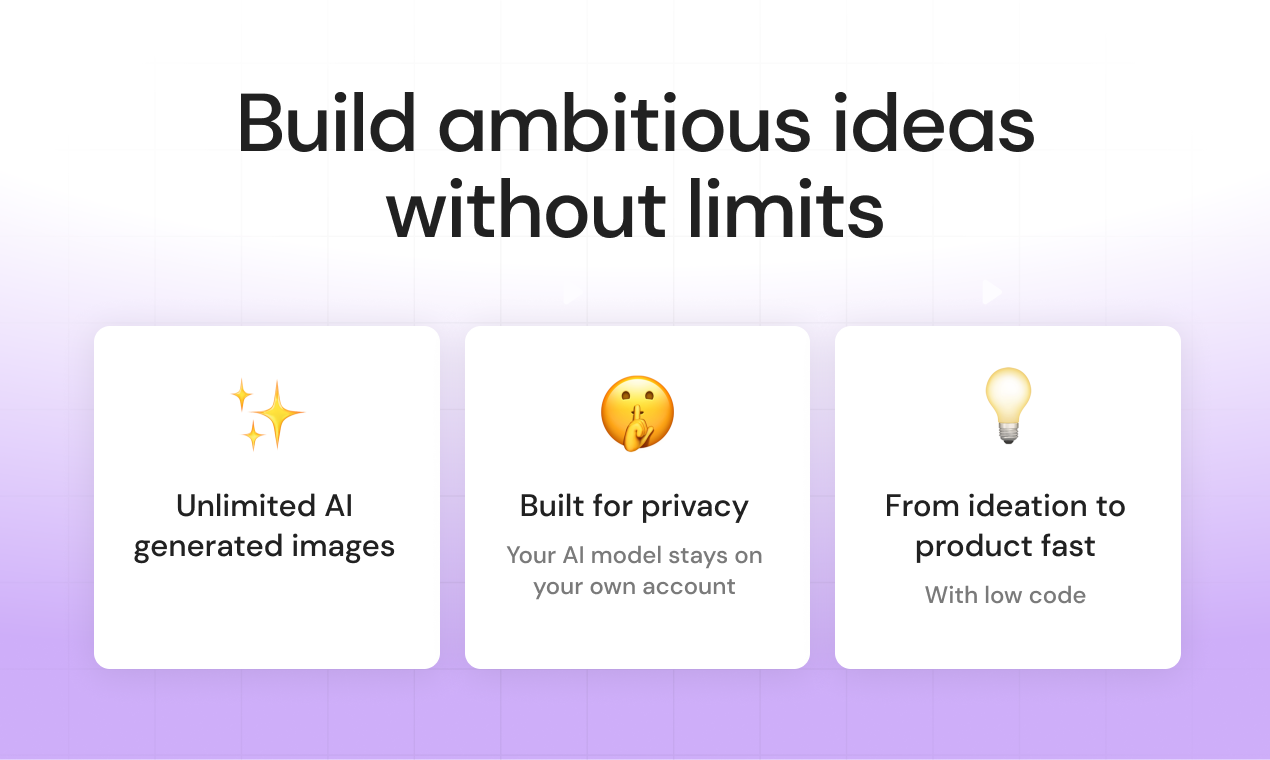 Build ambitious ideas without limits

Unlimited AI generated images

Built for privacy

Your AI model stays on your own account

From ideation to product fast

With low code